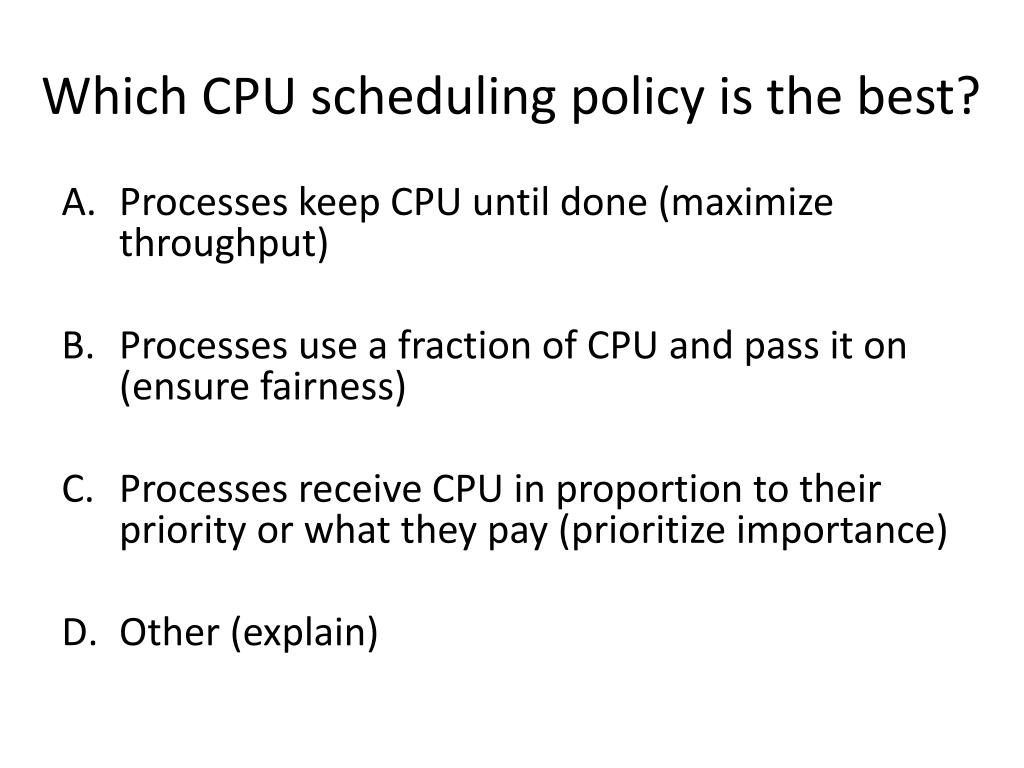 Which CPU scheduling policy is the best?

A. Processes keep CPU until done (maximize throughput)

B. Processes use a fraction of CPU and pass it on (ensure fairness)

C. Processes receive CPU in proportion to their priority or what they pay (prioritize importance)

D. Other (explain)